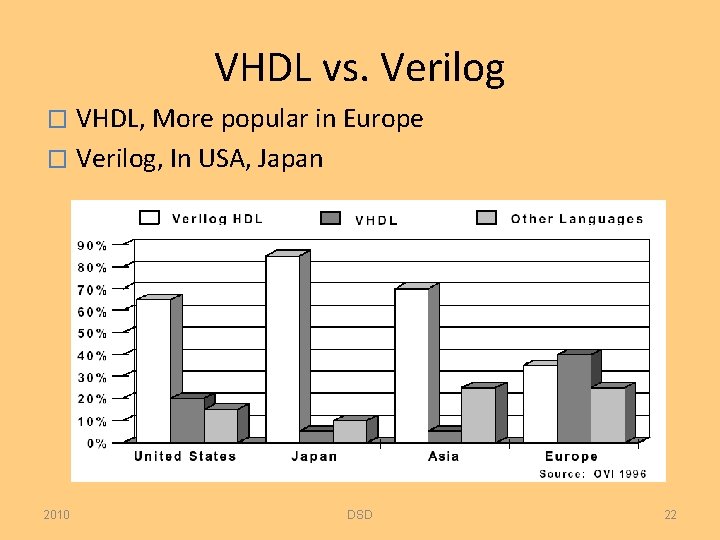 VHDL vs. Verilog

□ VHDL, More popular in Europe

□ Verilog, In USA, Japan

Verilog HDL
VHDL
Other Languages

90%
80%
70%
60%
50%
40%
30%
20%
10%
0%

United States
Japan
Asia
Europe

Source: OVI 1996

2010
DSD
22